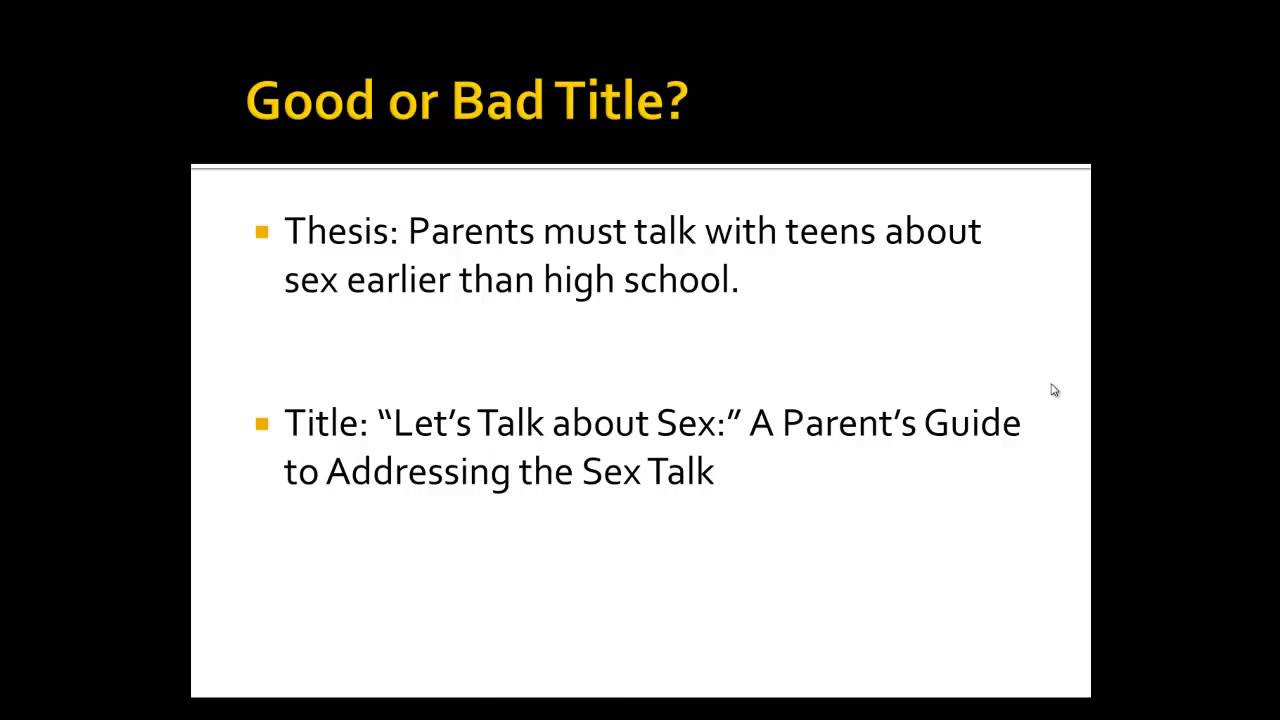 Good or Bad Title?

Thesis: Parents must talk with teens about sex earlier than high school.

Title: “Let’s Talk about Sex:” A Parent’s Guide to Addressing the Sex Talk